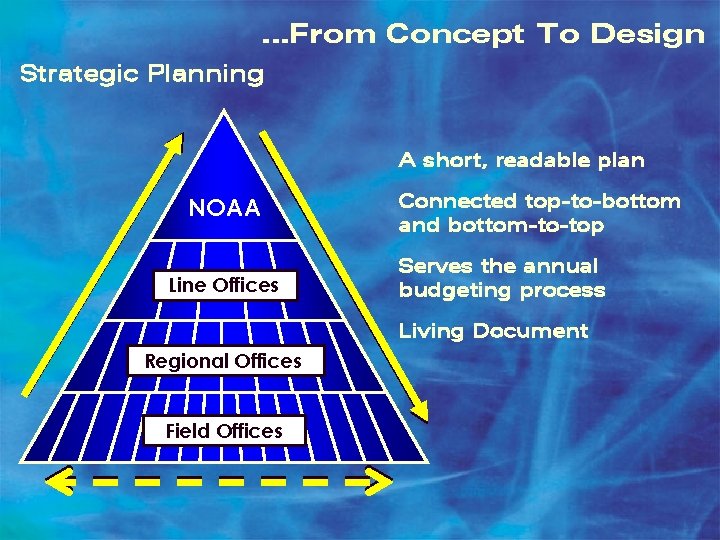 ...From Concept To Design

Strategic Planning

NOAA

Line Offices

Regional Offices

Field Offices

A short, readable plan

Connected top-to-bottom and bottom-to-top

Serves the annual budgeting process

Living Document